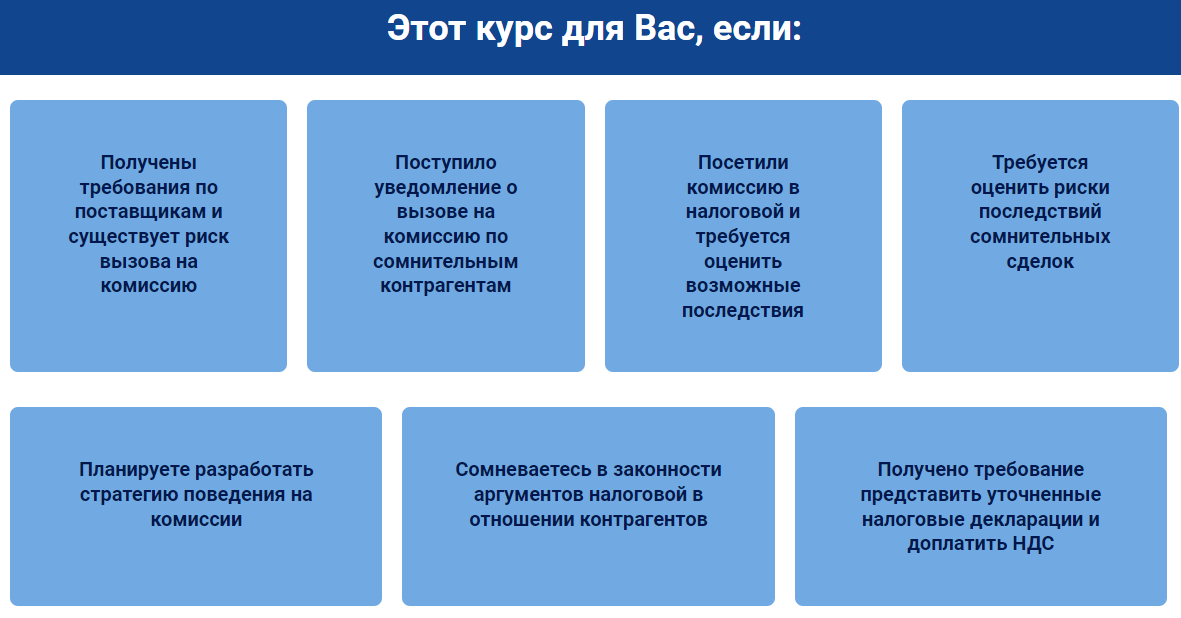 Этот курс для Вас, если:

Получены требования по поставщикам и существует риск вызова на комиссию

Поступило уведомление о вызове на комиссию по сомнительным контрагентам

Посетили комиссию в налоговой и требуется оценить возможные последствия

Требуется оценить риски последствий сомнительных сделок

Планируете разработать стратегию поведения на комиссии

Сомневаетесь в законности аргументов налоговой в отношении контрагентов

Получено требование представить уточненные налоговые декларации и доплатить НДС